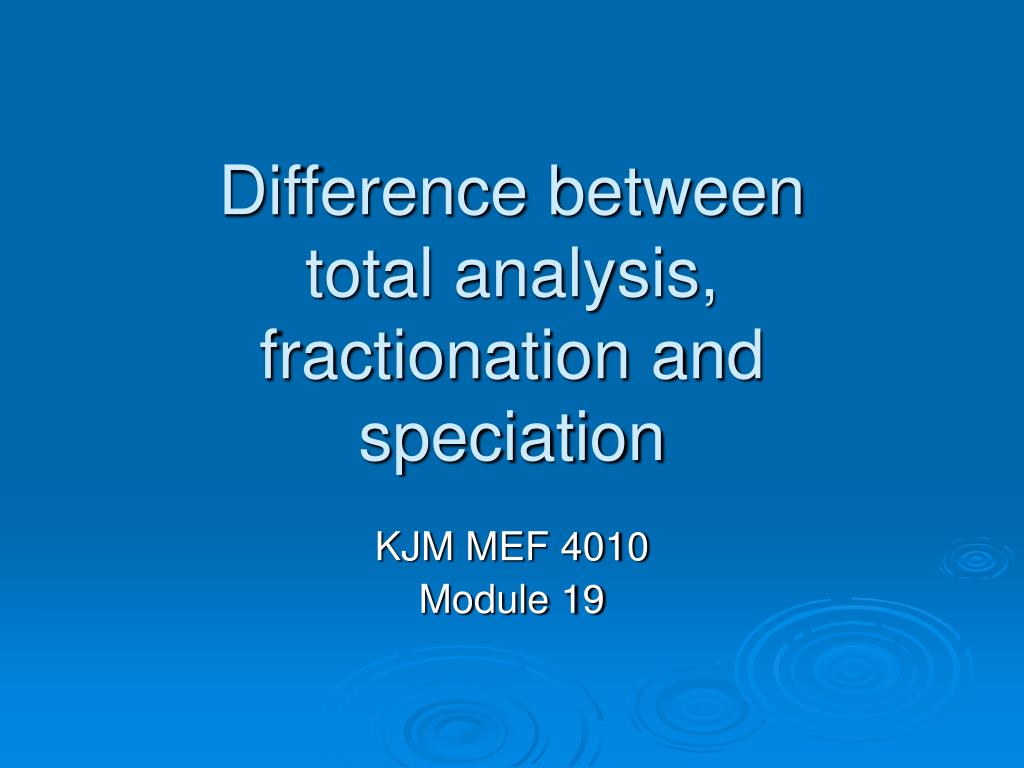 Difference between total analysis, fractionation and speciation

KJM MEF 4010
Module 19